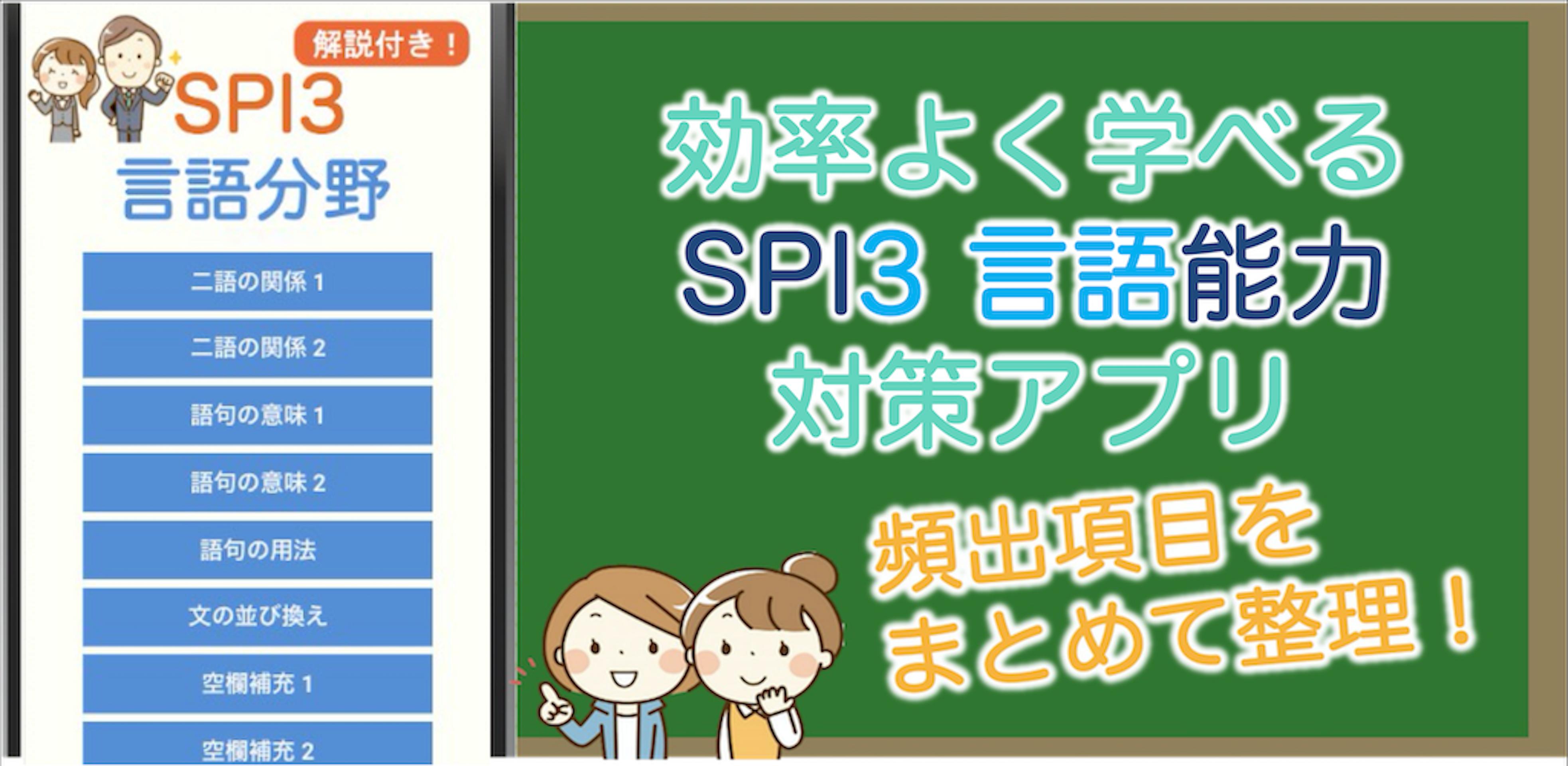 解説付き！

SPI3
言語分野

二語の関係 1

二語の関係 2

語句の意味 1

語句の意味 2

語句の用法

文の並び換え

空欄補充 1

空欄補充 2

効率よく学べる
SPI3 言語能力
対策アプリ

頻出項目を
まとめて整理！